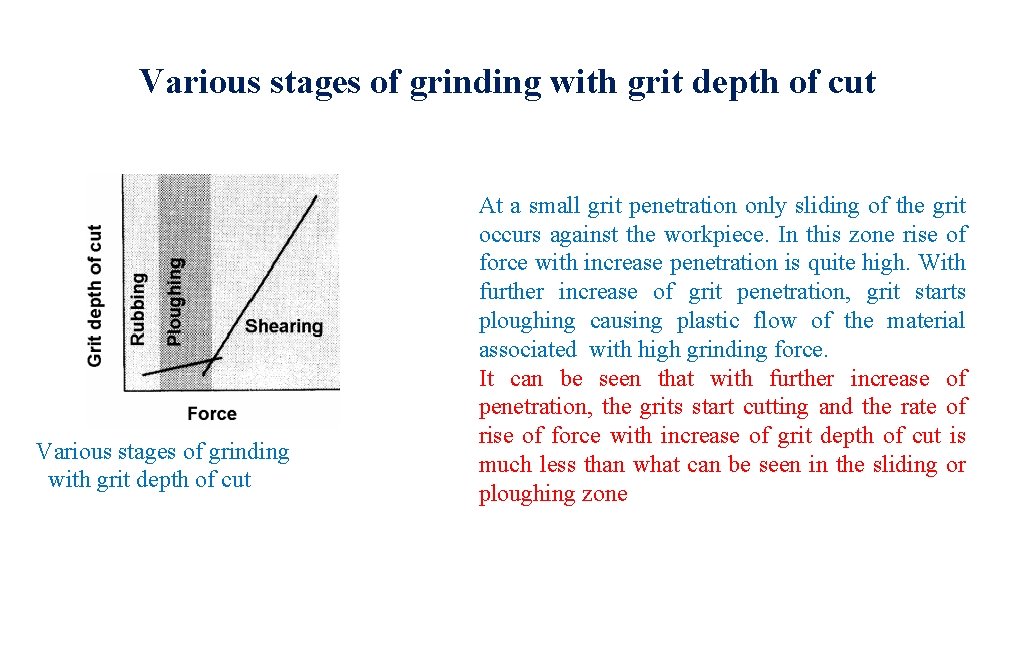 Various stages of grinding with grit depth of cut

Grit depth of cut

Rubbing

Ploughing

Shearing

Force

Various stages of grinding with grit depth of cut

At a small grit penetration only sliding of the grit occurs against the workpiece. In this zone rise of force with increase penetration is quite high. With further increase of grit penetration, grit starts ploughing causing plastic flow of the material associated with high grinding force.
It can be seen that with further increase of penetration, the grits start cutting and the rate of rise of force with increase of grit depth of cut is much less than what can be seen in the sliding or ploughing zone